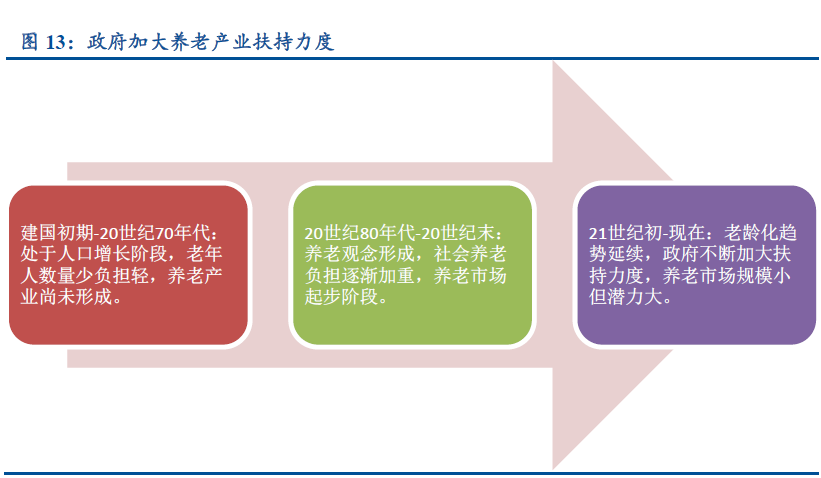 图 13：政府加大养老产业扶持力度

建国初期-20世纪70年代：处于人口增长阶段，老年人数量少负担轻，养老产业尚未形成。

20世纪80年代-20世纪末：养老观念形成，社会养老负担逐渐加重，养老市场起步阶段。

21世纪初-现在：老龄化趋势延续，政府不断加大扶持力度，养老市场规模小但潜力大。